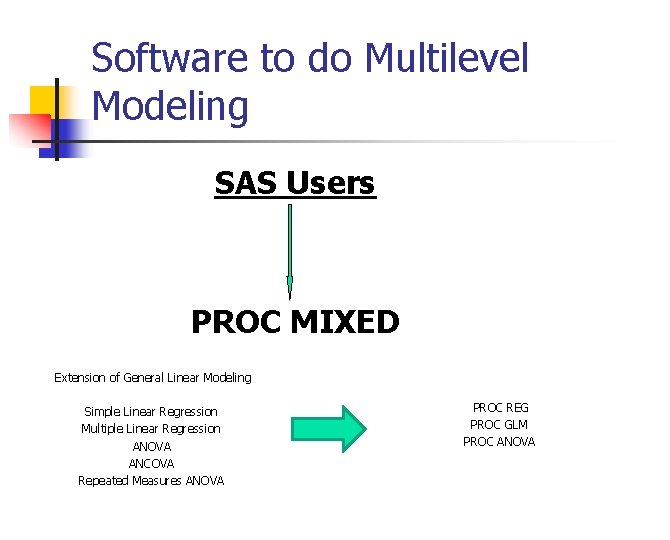 Software to do Multilevel Modeling

SAS Users

PROC MIXED

Extension of General Linear Modeling

Simple Linear Regression
Multiple Linear Regression
ANOVA
ANCOVA
Repeated Measures ANOVA

PROC REG
PROC GLM
PROC ANOVA